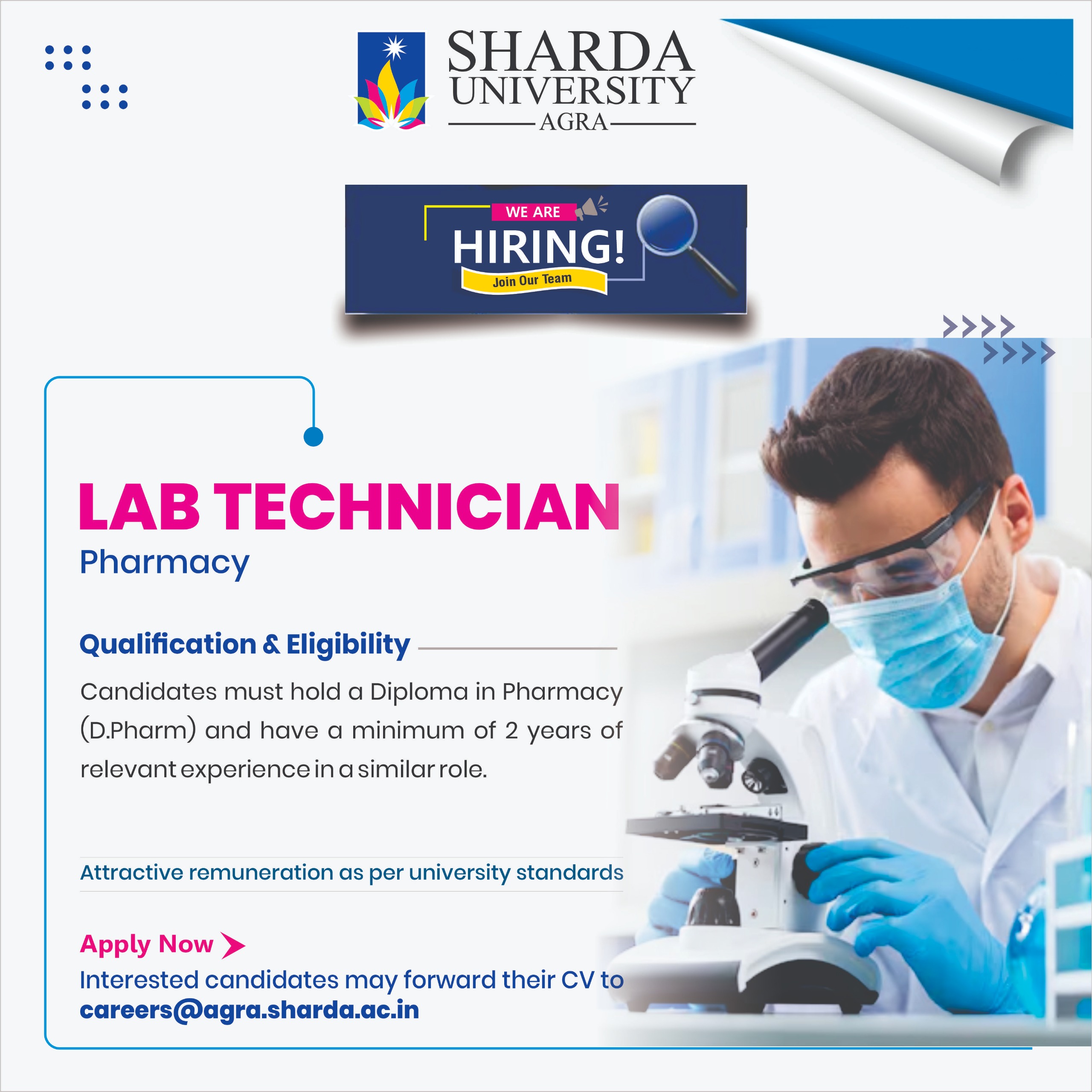 SHARDA UNIVERSITY
AGRA

WE ARE
HIRING!
Join Our Team

LAB TECHNICIAN
Pharmacy

Qualification & Eligibility

Candidates must hold a Diploma in Pharmacy (D.Pharm) and have a minimum of 2 years of relevant experience in a similar role.

Attractive remuneration as per university standards

Apply Now
Interested candidates may forward their CV to
careers@agra.sharda.ac.in